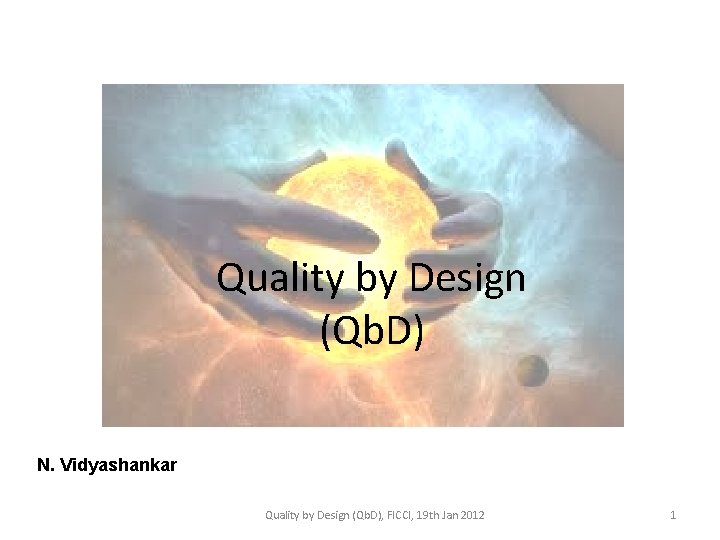 Quality by Design
(QbD)

N. Vidyashankar

Quality by Design (QbD), FICCI, 19th Jan 2012

1